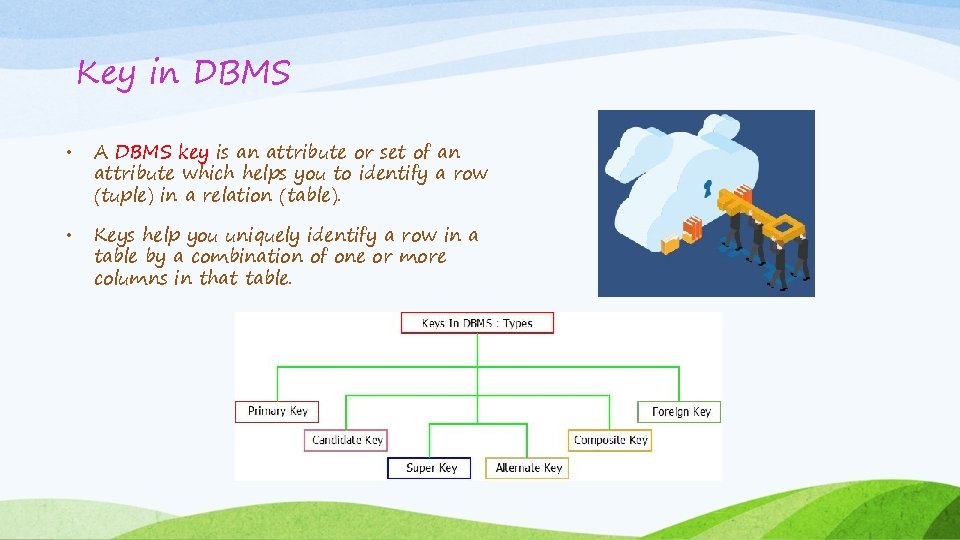 Key in DBMS

• A DBMS key is an attribute or set of an attribute which helps you to identify a row (tuple) in a relation (table).

• Keys help you uniquely identify a row in a table by a combination of one or more columns in that table.

Keys In DBMS : Types

Primary Key

Candidate Key

Super Key

Alternate Key

Composite Key

Foreign Key